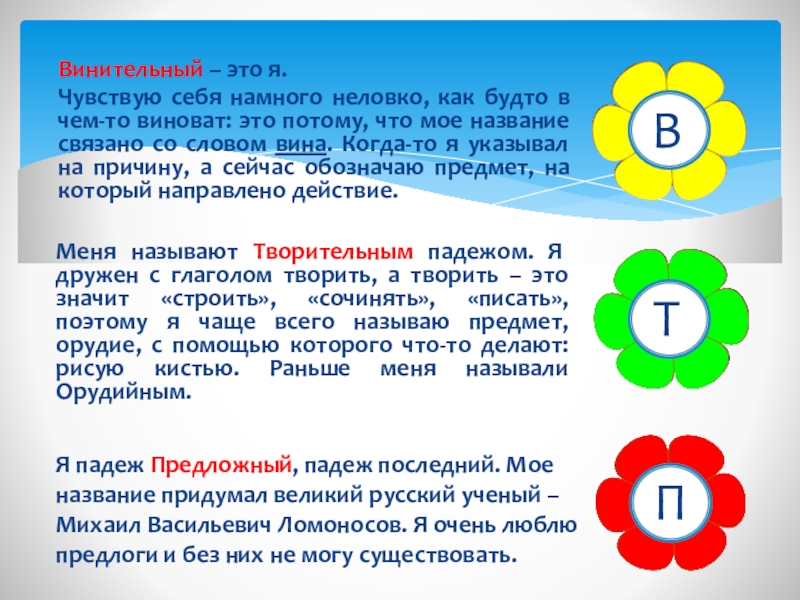 Винительный – это я.

Чувствую себя намного неловко, как будто в чем-то виноват: это потому, что мое название связано со словом вина. Когда-то я указывал на причину, а сейчас обозначаю предмет, на который направлено действие.

В

Меня называют Творительным падежом. Я дружен с глаголом творить, а творить – это значит «строить», «сочинять», «писать», поэтому я чаще всего называю предмет, орудие, с помощью которого что-то делают: рисую кистью. Раньше меня называли Орудийным.

Т

Я падеж Предложный, падеж последний. Мое название придумал великий русский ученый – Михаил Васильевич Ломоносов. Я очень люблю предлоги и без них не могу существовать.

П